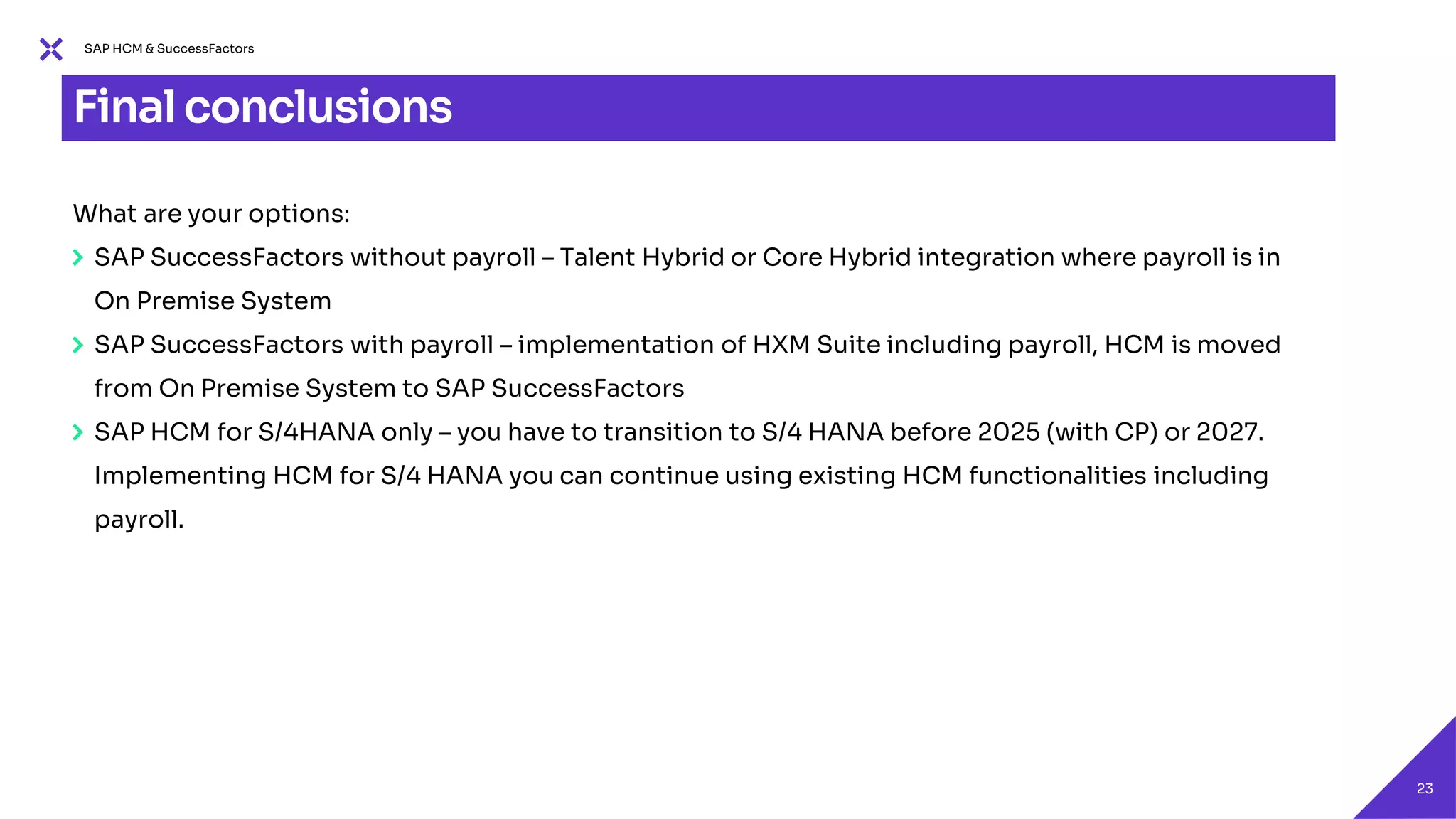 SAP HCM & SuccessFactors

Final conclusions

What are your options:

SAP SuccessFactors without payroll – Talent Hybrid or Core Hybrid integration where payroll is in On Premise System

SAP SuccessFactors with payroll – implementation of HXM Suite including payroll, HCM is moved from On Premise System to SAP SuccessFactors

SAP HCM for S/4HANA only – you have to transition to S/4 HANA before 2025 (with CP) or 2027. Implementing HCM for S/4 HANA you can continue using existing HCM functionalities including payroll.

23